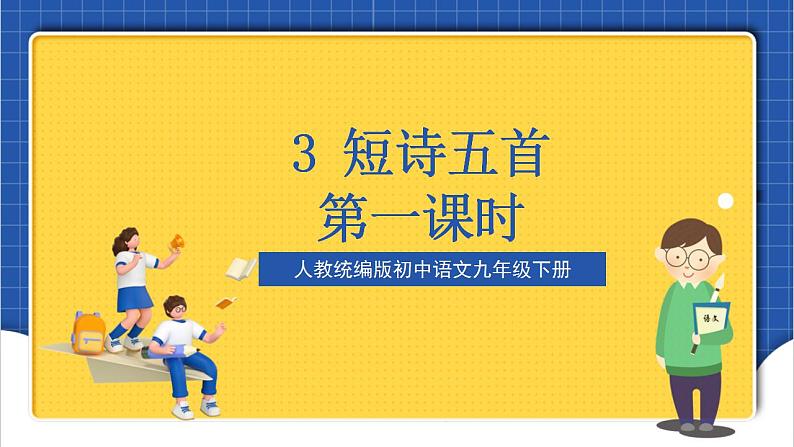 3 短诗五首
第一课时

人教统编版初中语文九年级下册

语文